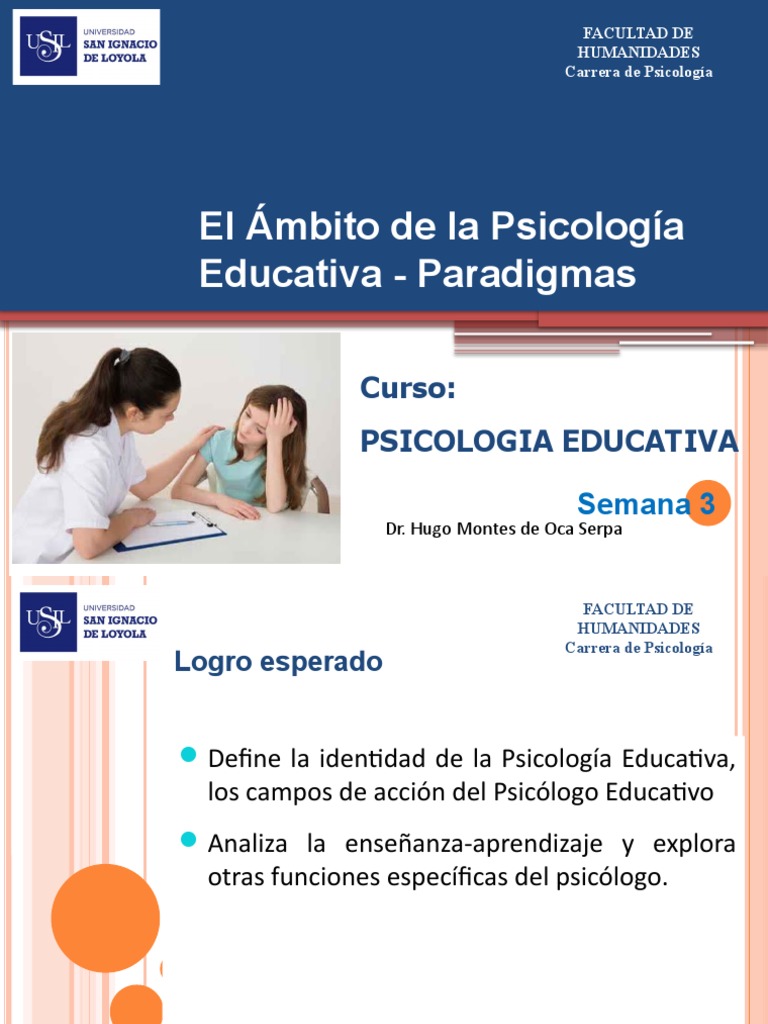 USIL UNIVERSIDAD SAN IGNACIO DE LOYOLA

FACULTAD DE HUMANIDADES
Carrera de Psicología

El Ámbito de la Psicología Educativa - Paradigmas

Curso:
PSICOLOGIA EDUCATIVA

Semana 3

Dr. Hugo Montes de Oca Serpa

USIL UNIVERSIDAD SAN IGNACIO DE LOYOLA

FACULTAD DE HUMANIDADES
Carrera de Psicología

Logro esperado

Define la identidad de la Psicología Educativa, los campos de acción del Psicólogo Educativo

Analiza la enseñanza-aprendizaje y explora otras funciones específicas del psicólogo.